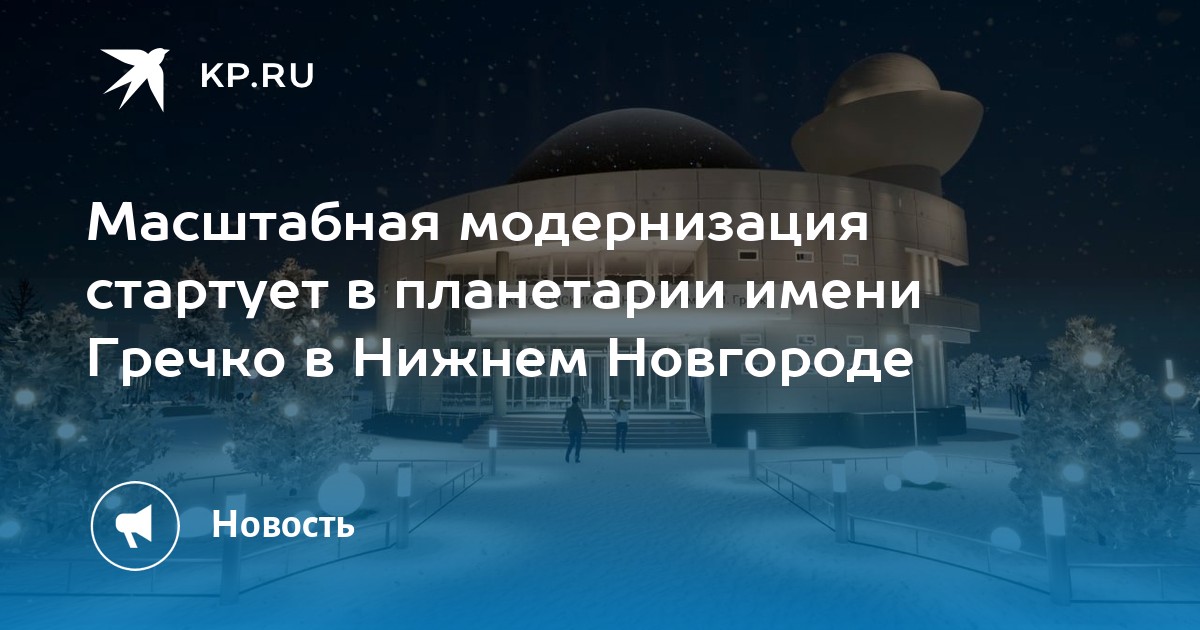 KP.RU

Масштабная модернизация стартует в планетарии имени Гречко в Нижнем Новгороде

Новость